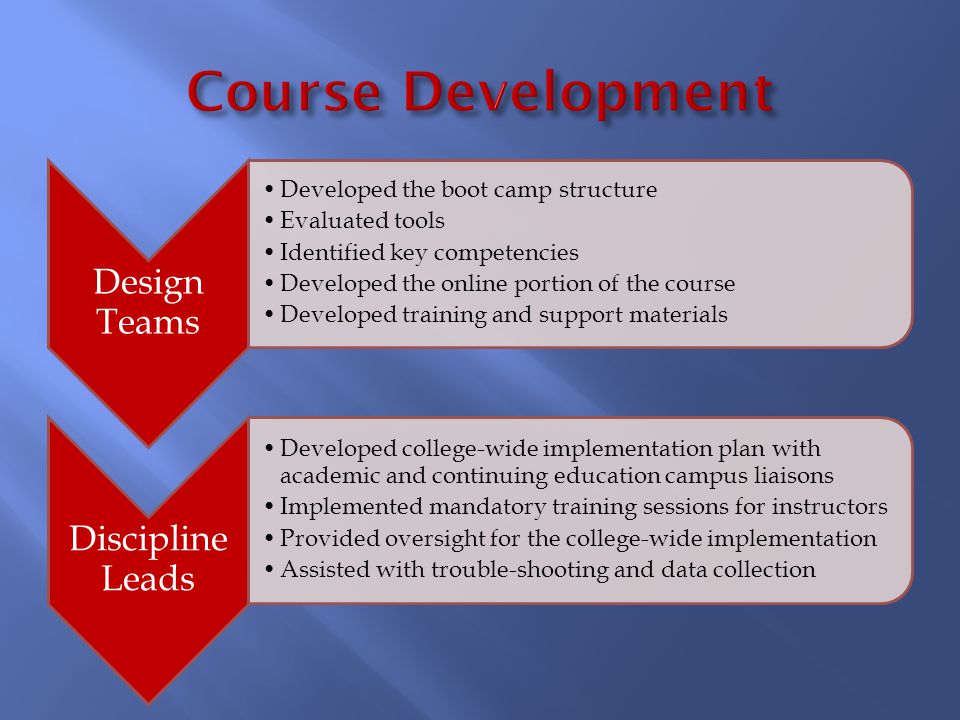 Course Development

Design Teams

• Developed the boot camp structure
• Evaluated tools
• Identified key competencies
• Developed the online portion of the course
• Developed training and support materials

Discipline Leads

• Developed college-wide implementation plan with academic and continuing education campus liaisons
• Implemented mandatory training sessions for instructors
• Provided oversight for the college-wide implementation
• Assisted with trouble-shooting and data collection